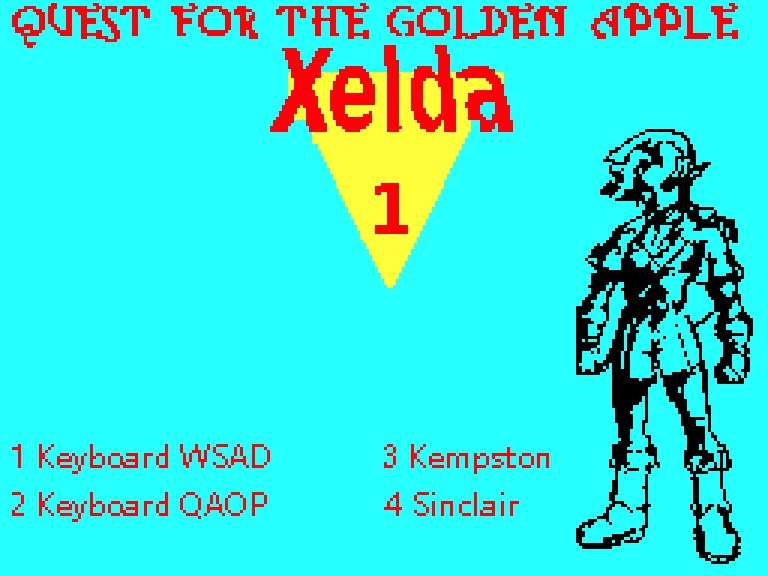 QUEST FOR THE GOLDEN APPLE

Xelda

1

1 Keyboard WSAD

2 Keyboard QAOP

3 Kempston

4 Sinclair